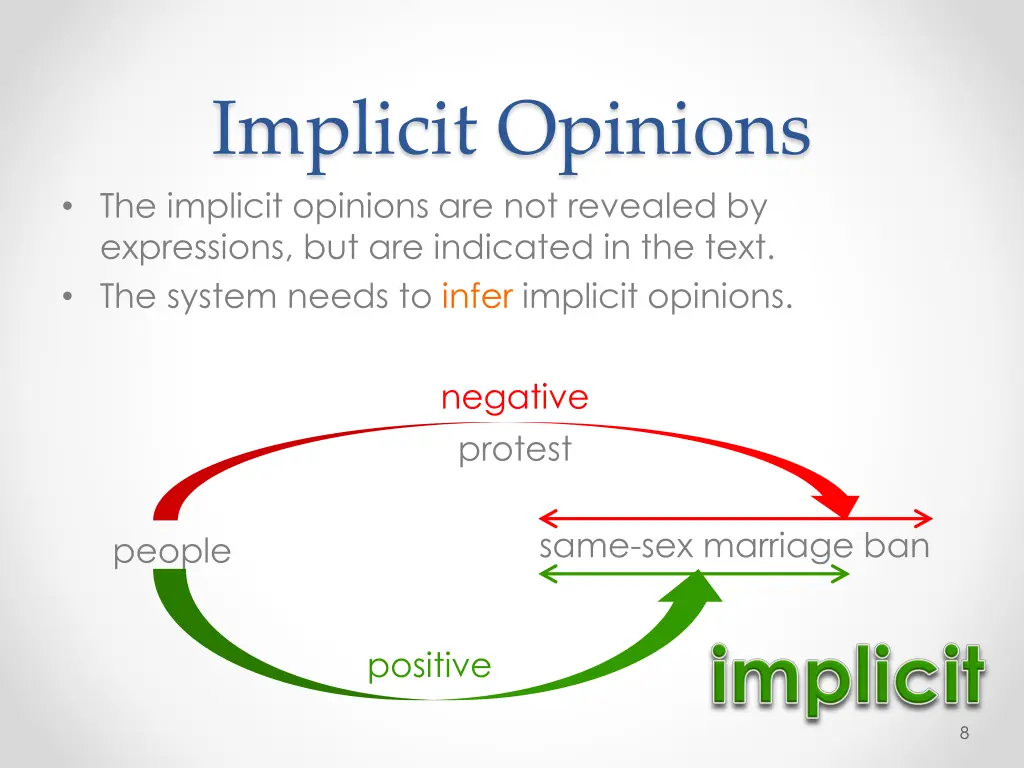 Implicit Opinions

• The implicit opinions are not revealed by expressions, but are indicated in the text.
• The system needs to infer implicit opinions.

negative
protest
people
same-sex marriage ban
positive
implicit

8